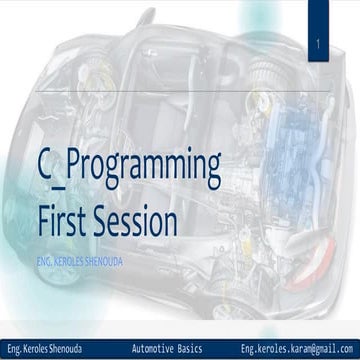 1

C_Programming
First Session

ENG. KEROLES SHENOUDA

Eng. Keroles Shenouda Automotive Basics Eng.keroles.karam@gmail.com